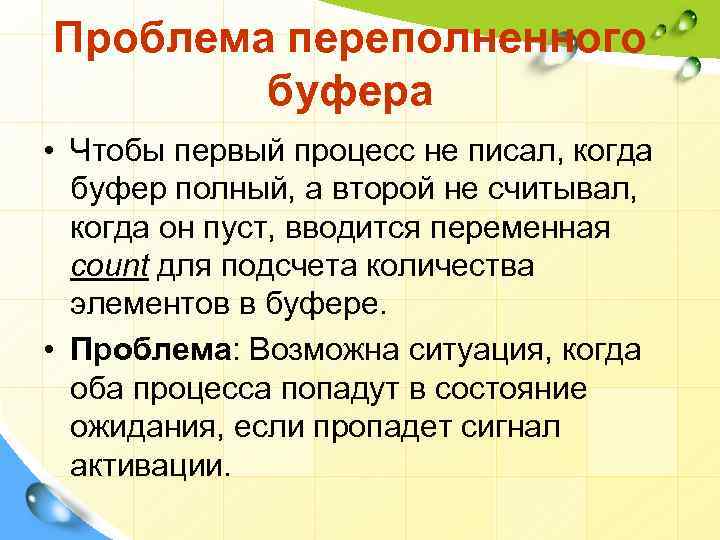 Проблема переполненного буфера

• Чтобы первый процесс не писал, когда буфер полный, а второй не считывал, когда он пуст, вводится переменная count для подсчета количества элементов в буфере.

• Проблема: Возможна ситуация, когда оба процесса попадут в состояние ожидания, если пропадет сигнал активации.